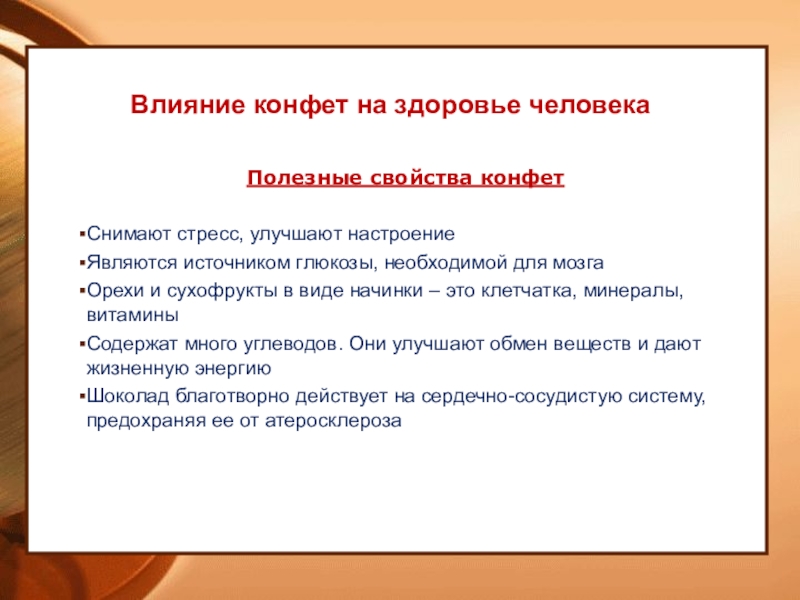 Влияние конфет на здоровье человека

Полезные свойства конфет

▪Снимают стресс, улучшают настроение
▪Являются источником глюкозы, необходимой для мозга
▪Орехи и сухофрукты в виде начинки – это клетчатка, минералы, витамины
▪Содержат много углеводов. Они улучшают обмен веществ и дают жизненную энергию
▪Шоколад благотворно действует на сердечно-сосудистую систему, предохраняя ее от атеросклероза